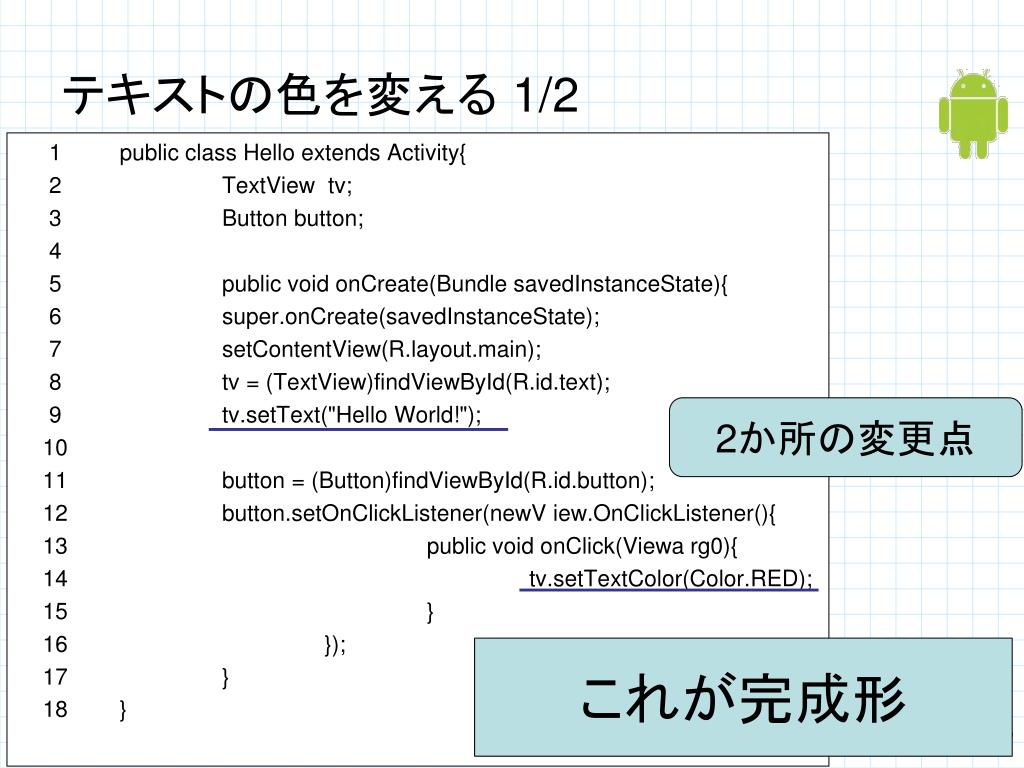 テキストの色を変える 1/2

1 public class Hello extends Activity{
2 TextView tv;
3 Button button;
4
5 public void onCreate(Bundle savedInstanceState){
6 super.onCreate(savedInstanceState);
7 setContentView(R.layout.main);
8 tv = (TextView)findViewById(R.id.text);
9 tv.setText("Hello World!");
10
11 button = (Button)findViewById(R.id.button);
12 button.setOnClickListener(newV iew.OnClickListener(){
13 public void onClick(Viewa rg0){
14 tv.setTextColor(Color.RED);
15 }
16 });
17 }
18 }

2か所の変更点

これが完成形